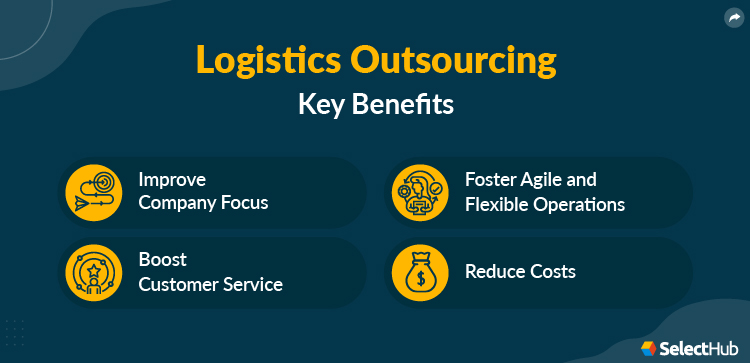 Logistics Outsourcing
Key Benefits

Improve Company Focus

Foster Agile and Flexible Operations

Boost Customer Service

Reduce Costs

SelectHub